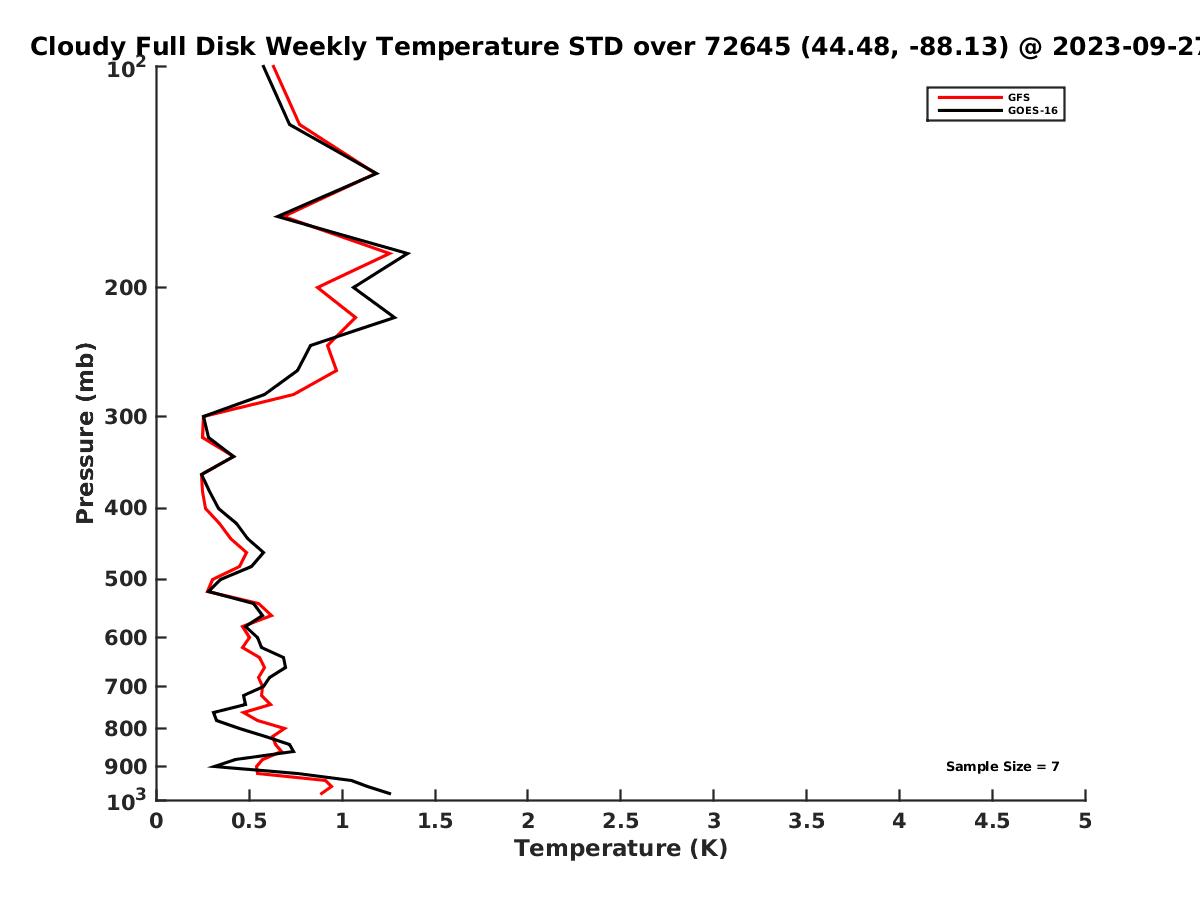 Cloudy Full Disk Weekly Temperature STD over 72645 (44.48, -88.13) @ 2023-09-27

GFS
GOES-16

Pressure (mb)

$10^2$
200
300
400
500
600
700
800
900
$10^3$

Sample Size = 7

0 0.5 1 1.5 2 2.5 3 3.5 4 4.5 5
Temperature (K)